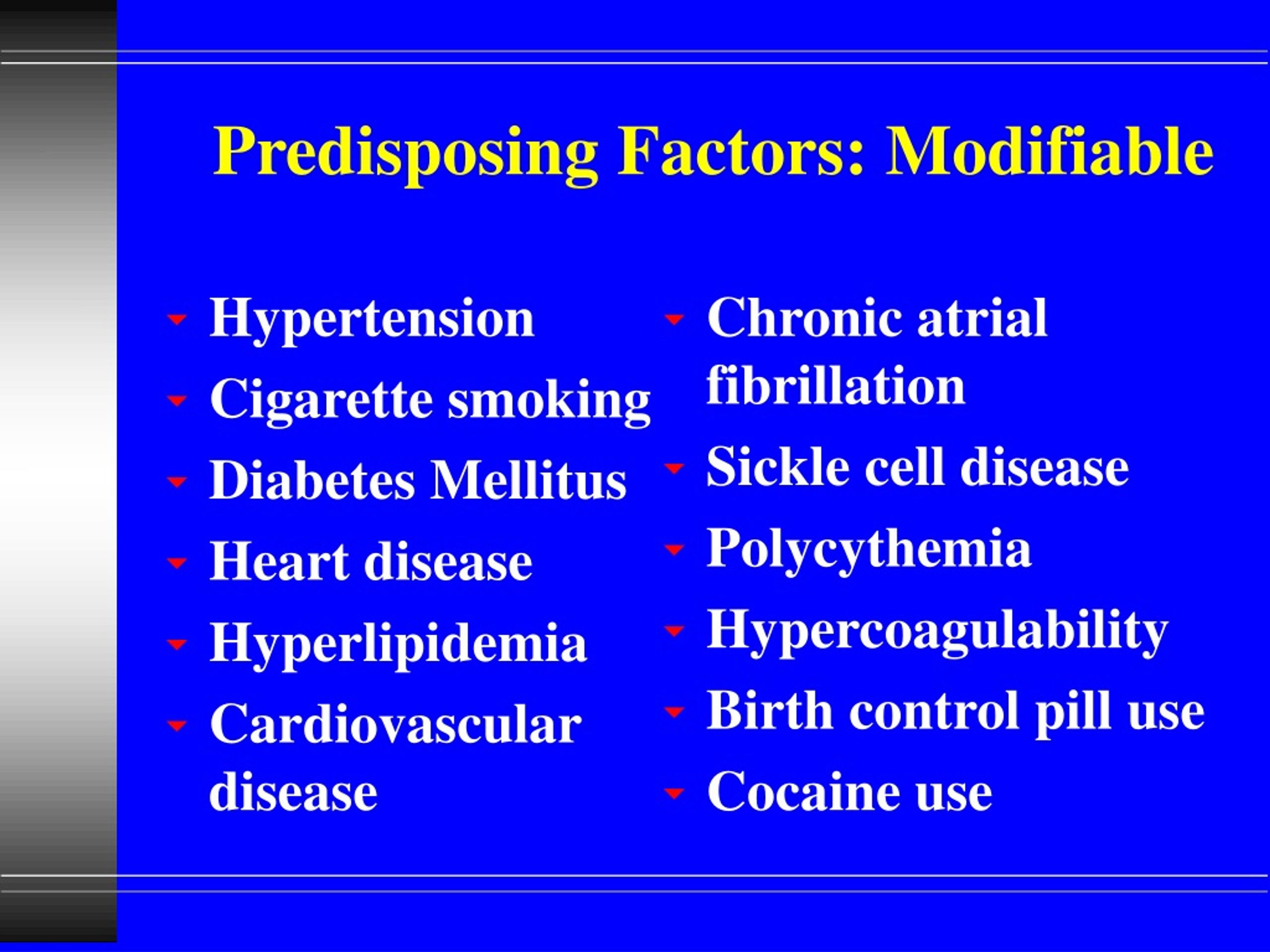 Predisposing Factors: Modifiable

Hypertension
Cigarette smoking
Diabetes Mellitus
Heart disease
Hyperlipidemia
Cardiovascular disease

Chronic atrial fibrillation
Sickle cell disease
Polycythemia
Hypercoagulability
Birth control pill use
Cocaine use